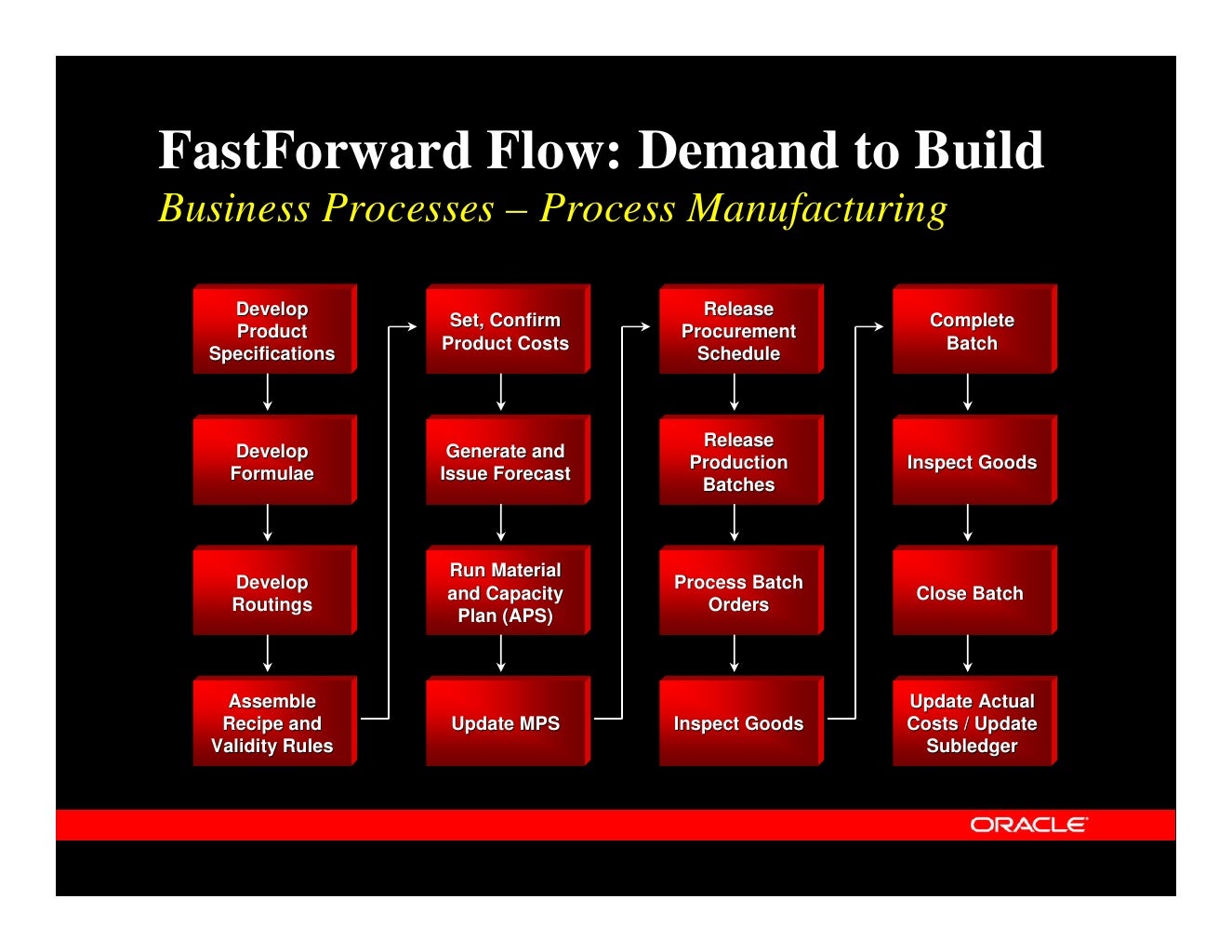 FastForward Flow: Demand to Build
Business Processes – Process Manufacturing

Develop Product Specifications

Develop Formulae

Develop Routings

Assemble Recipe and Validity Rules

Set, Confirm Product Costs

Generate and Issue Forecast

Run Material and Capacity Plan (APS)

Update MPS

Release Procurement Schedule

Release Production Batches

Process Batch Orders

Inspect Goods

Complete Batch

Inspect Goods

Close Batch

Update Actual Costs / Update Subledger

ORACLE